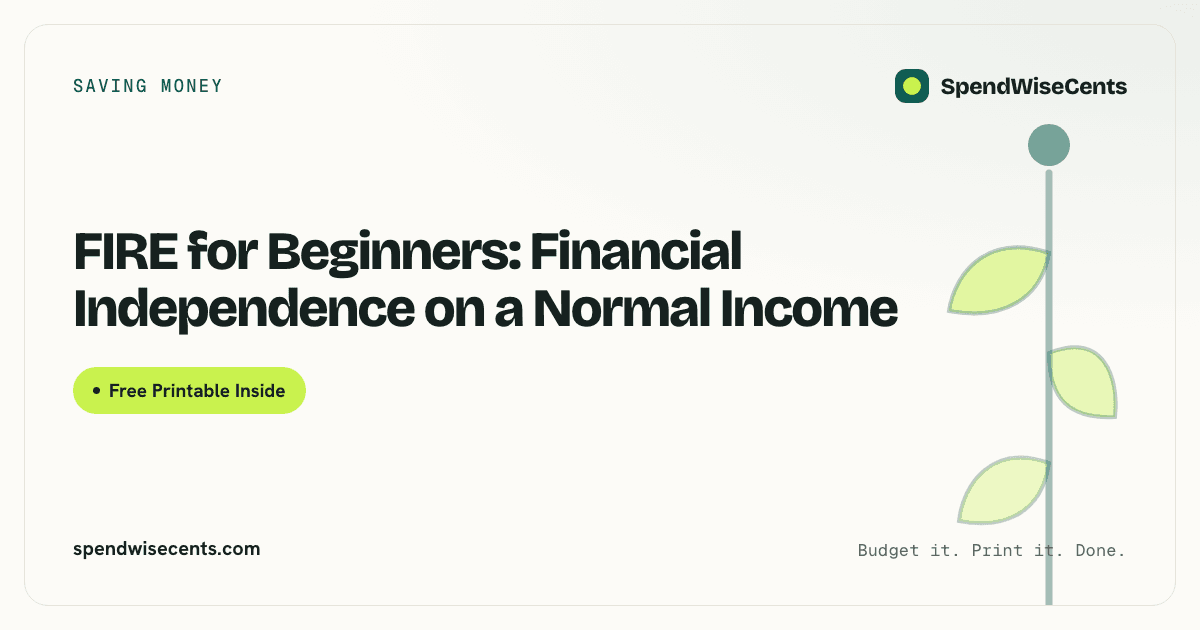 SAVING MONEY

SpendWiseCents

FIRE for Beginners: Financial Independence on a Normal Income

• Free Printable Inside

spendwisecents.com

Budget it. Print it. Done.